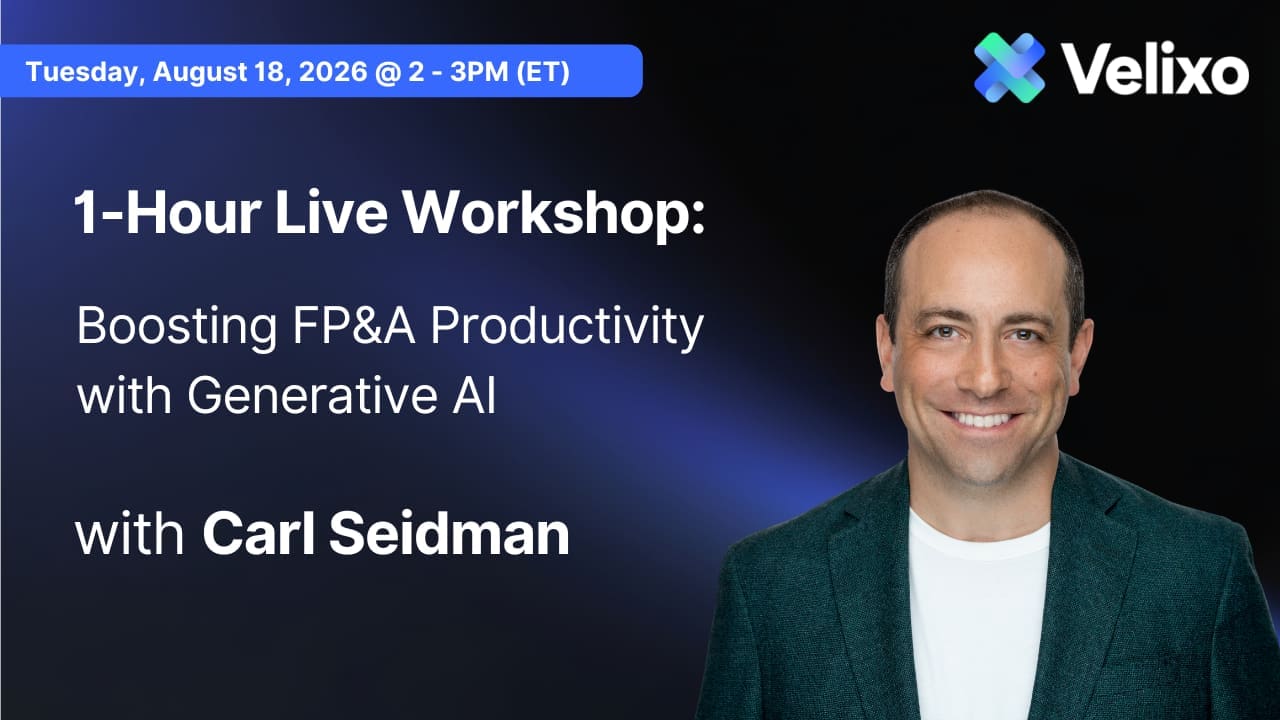 Tuesday, August 18, 2026 @ 2 - 3PM (ET)

Velixo

1-Hour Live Workshop:

Boosting FP&A Productivity with Generative AI

with Carl Seidman